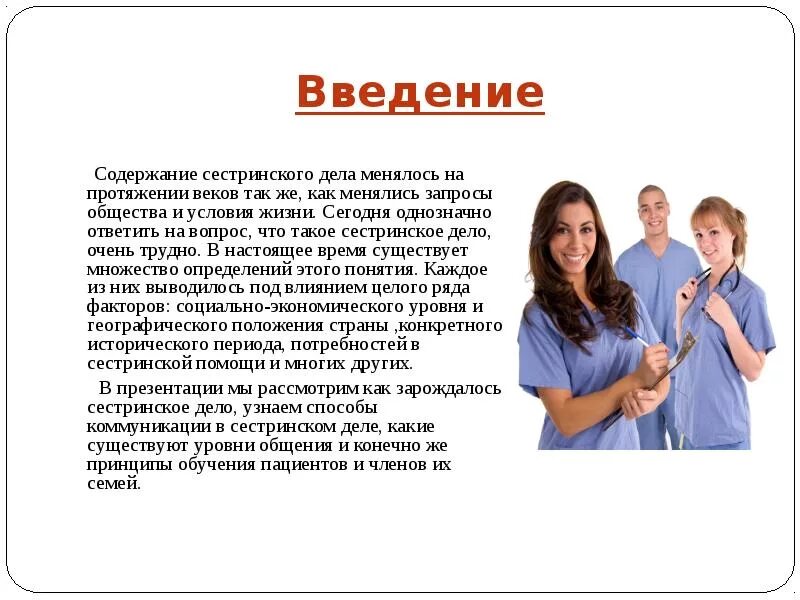 Введение

Содержание сестринского дела менялось на протяжении веков так же, как менялись запросы общества и условия жизни. Сегодня однозначно ответить на вопрос, что такое сестринское дело, очень трудно. В настоящее время существует множество определений этого понятия. Каждое из них выводилось под влиянием целого ряда факторов: социально-экономического уровня и географического положения страны ,конкретного исторического периода, потребностей в сестринской помощи и многих других.

В презентации мы рассмотрим как зарождалось сестринское дело, узнаем способы коммуникации в сестринском деле, какие существуют уровни общения и конечно же принципы обучения пациентов и членов их семей.